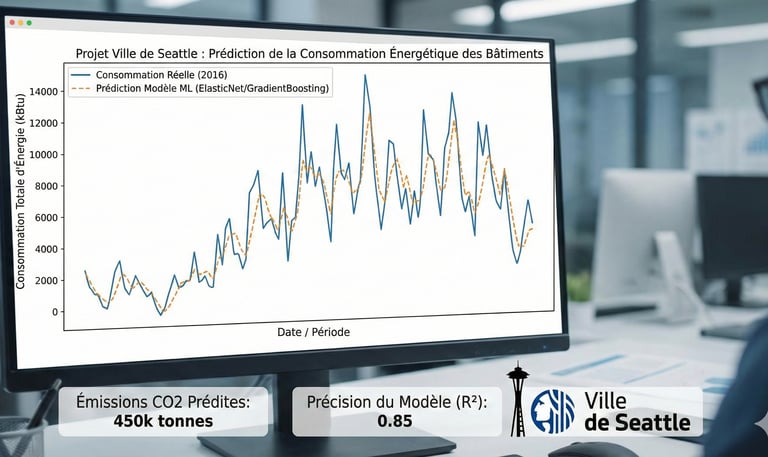 Projet Ville de Seattle : Prédiction de la Consommation Énergétique des Bâtiments

Consommation Réelle (2016)
Prédiction Modèle ML (ElasticNet/GradientBoosting)

Consommation Totale d'Énergie (kBtu)

14000
12000
10000
8000
6000
4000
2000
0

Date / Période

Émissions CO2 Prédites:
450k tonnes

Précision du Modèle (R²):
0.85

Ville
de Seattle